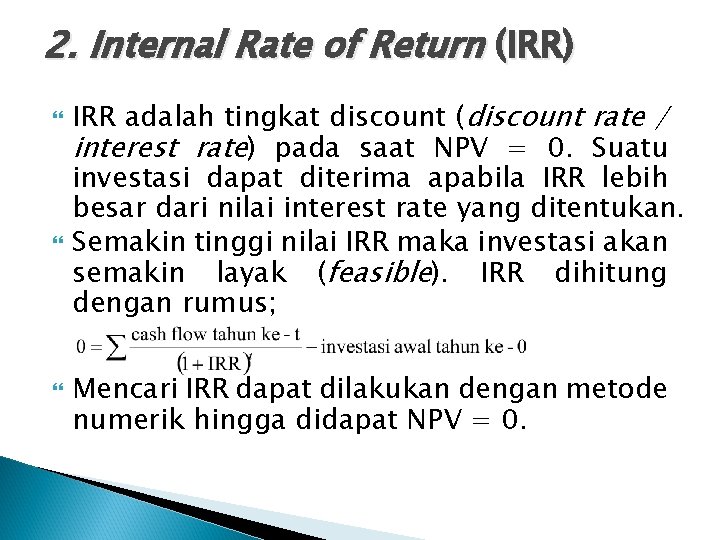 2. Internal Rate of Return (IRR)

• IRR adalah tingkat discount (discount rate / interest rate) pada saat NPV = 0. Suatu investasi dapat diterima apabila IRR lebih besar dari nilai interest rate yang ditentukan.

• Semakin tinggi nilai IRR maka investasi akan semakin layak (feasible). IRR dihitung dengan rumus;

$0 = \sum \frac{\text{cash flow tahun ke - t}}{(1 + \text{IRR})^t} - \text{investasi awal tahun ke - 0}$

• Mencari IRR dapat dilakukan dengan metode numerik hingga didapat NPV = 0.